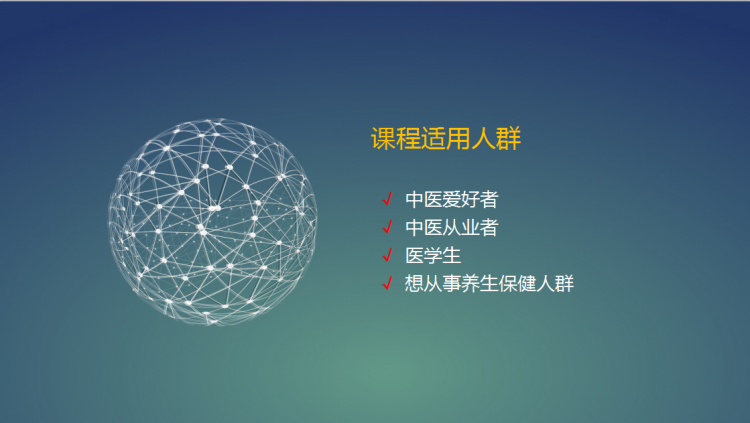 课程适用人群

√ 中医爱好者
√ 中医从业者
√ 医学生
√ 想从事养生保健人群